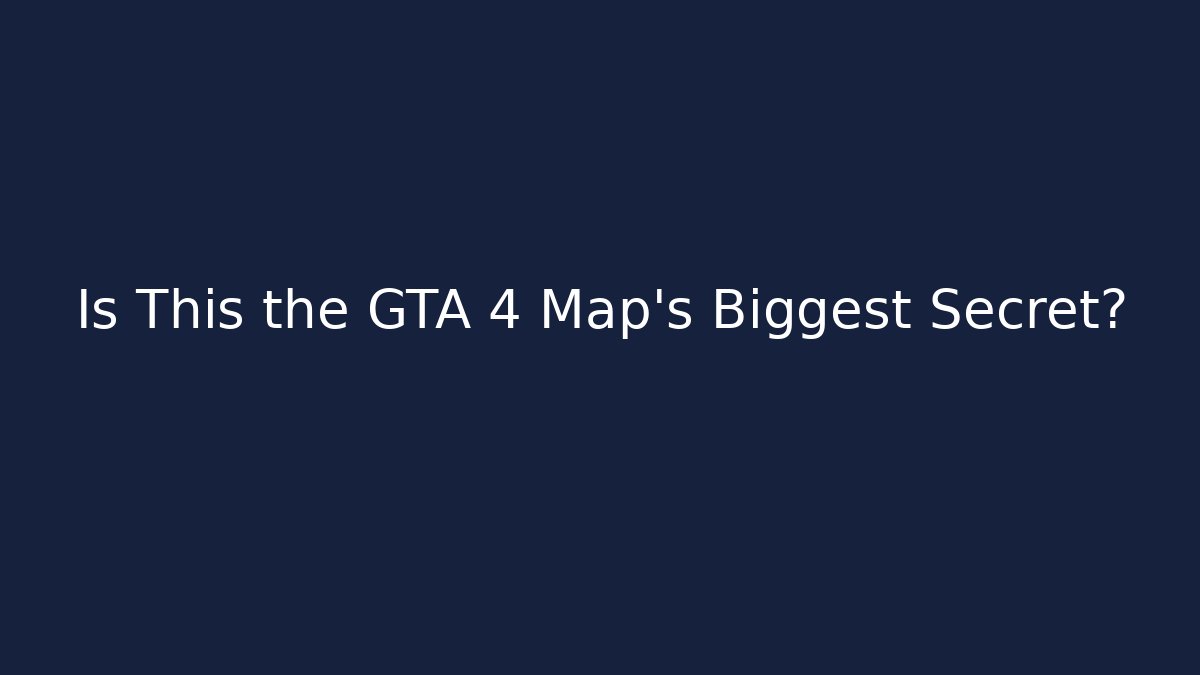 Is This the GTA 4 Map's Biggest Secret?